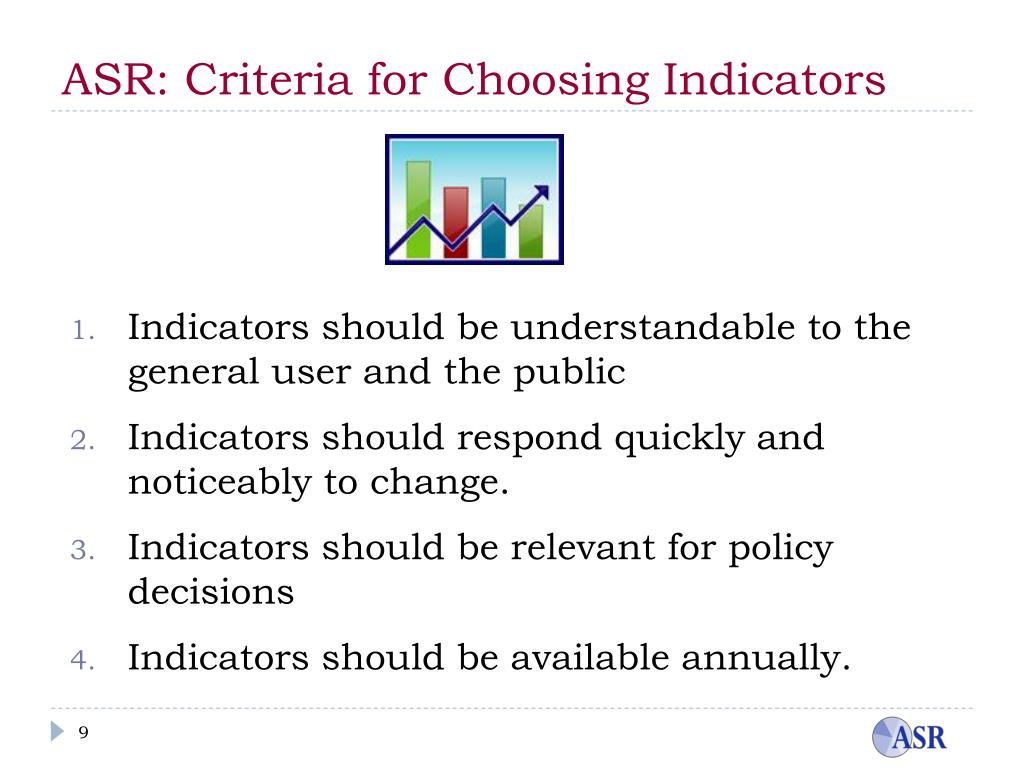 ASR: Criteria for Choosing Indicators

1. Indicators should be understandable to the general user and the public

2. Indicators should respond quickly and noticeably to change.

3. Indicators should be relevant for policy decisions

4. Indicators should be available annually.

9

ASR